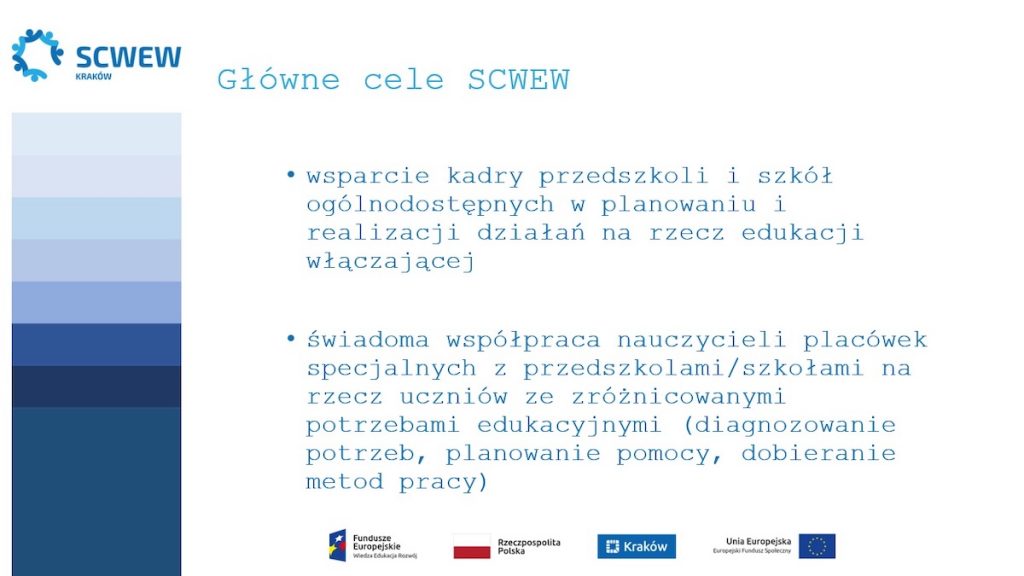 SCWEW
KRAKÓW

Główne cele SCWEW

• wsparcie kadry przedszkoli i szkół ogólnodostępnych w planowaniu i realizacji działań na rzecz edukacji włączającej

• świadoma współpraca nauczycieli placówek specjalnych z przedszkolami/szkołami na rzecz uczniów ze zróżnicowanymi potrzebami edukacyjnymi (diagnozowanie potrzeb, planowanie pomocy, dobieranie metod pracy)

Fundusze Europejskie
Wiedza Edukacja Rozwój

Rzeczpospolita Polska

Kraków

Unia Europejska
Europejski Fundusz Społeczny